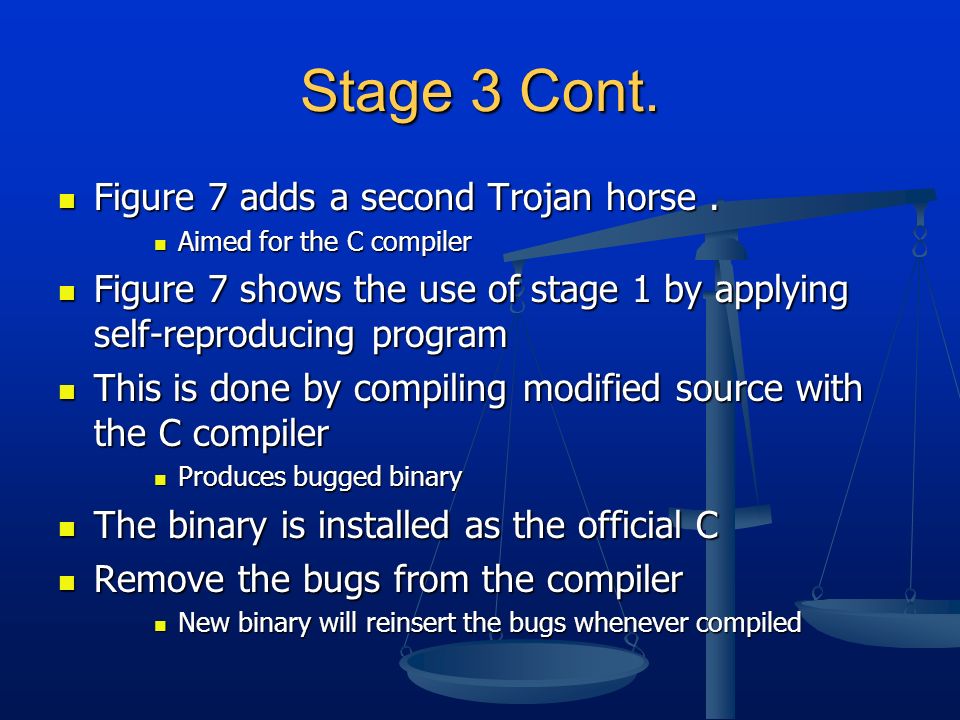 Stage 3 Cont.

Figure 7 adds a second Trojan horse .

Aimed for the C compiler

Figure 7 shows the use of stage 1 by applying self-reproducing program

This is done by compiling modified source with the C compiler

Produces bugged binary

The binary is installed as the official C

Remove the bugs from the compiler

New binary will reinsert the bugs whenever compiled